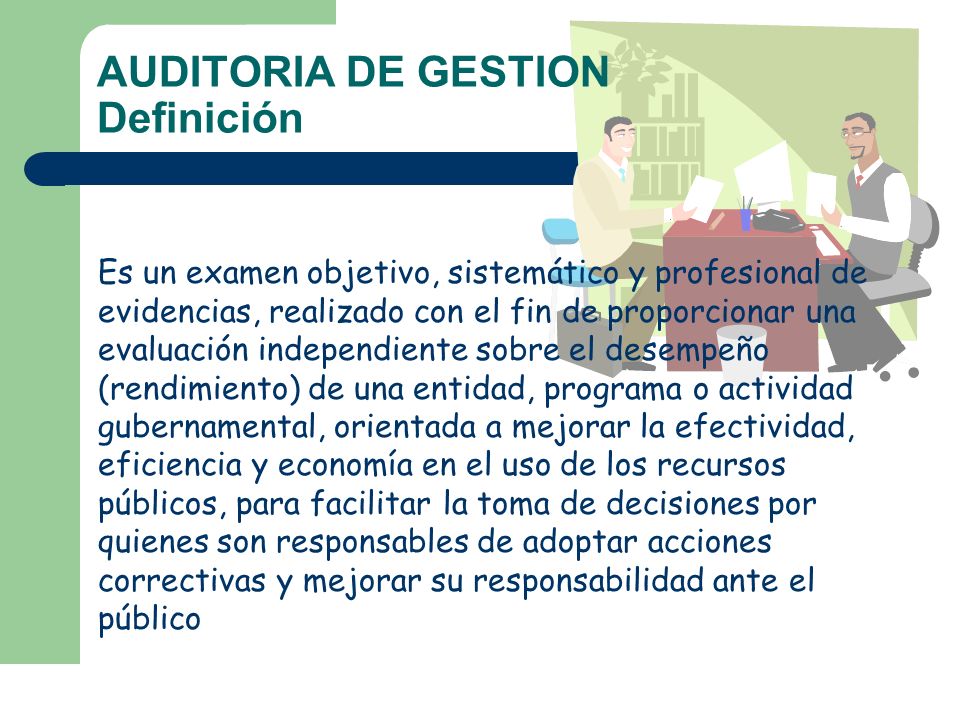 AUDITORIA DE GESTION
Definición

Es un examen objetivo, sistemático y profesional de evidencias, realizado con el fin de proporcionar una evaluación independiente sobre el desempeño (rendimiento) de una entidad, programa o actividad gubernamental, orientada a mejorar la efectividad, eficiencia y economía en el uso de los recursos públicos, para facilitar la toma de decisiones por quienes son responsables de adoptar acciones correctivas y mejorar su responsabilidad ante el público